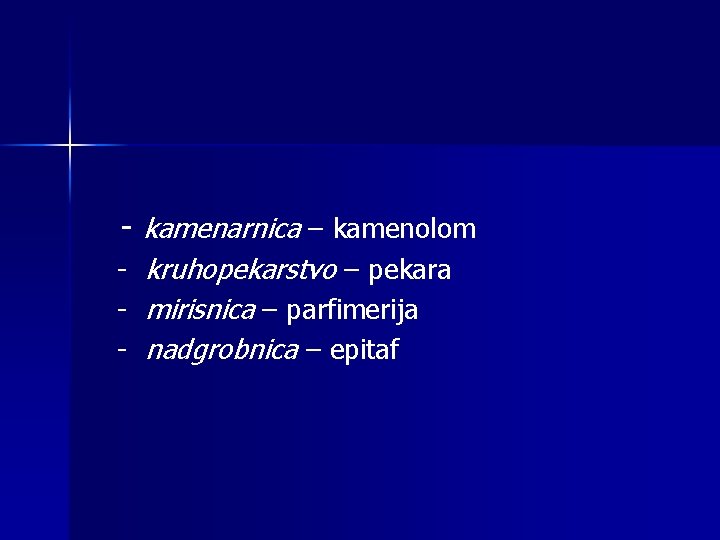 - kamenarnica – kamenolom
- kruhopekarstvo – pekara
- mirisnica – parfimerija
- nadgrobnica – epitaf